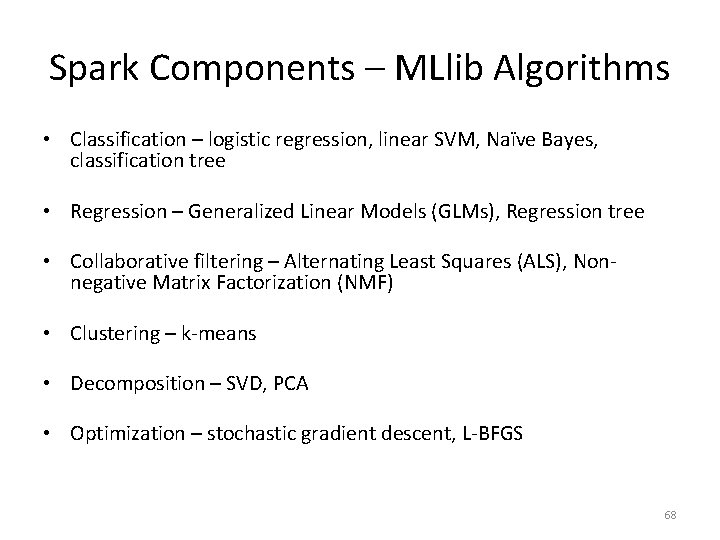 Spark Components – MLlib Algorithms

• Classification – logistic regression, linear SVM, Naïve Bayes, classification tree

• Regression – Generalized Linear Models (GLMs), Regression tree

• Collaborative filtering – Alternating Least Squares (ALS), Non-negative Matrix Factorization (NMF)

• Clustering – k-means

• Decomposition – SVD, PCA

• Optimization – stochastic gradient descent, L-BFGS

68